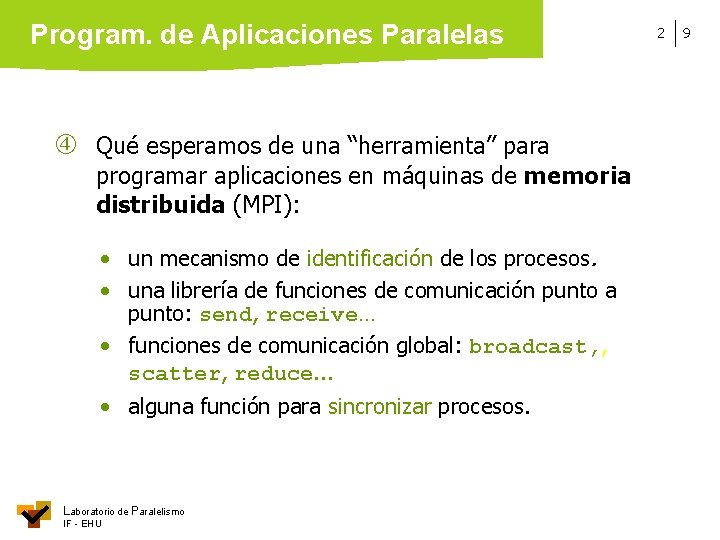 Program. de Aplicaciones Paralelas

2 | 9

④ Qué esperamos de una “herramienta” para programar aplicaciones en máquinas de **memoria distribuida** (MPI):

• un mecanismo de identificación de los procesos.

• una librería de funciones de comunicación punto a punto: send, receive...

• funciones de comunicación global: broadcast,, scatter, reduce...

• alguna función para sincronizar procesos.

Laboratorio de Paralelismo
IF - EHU